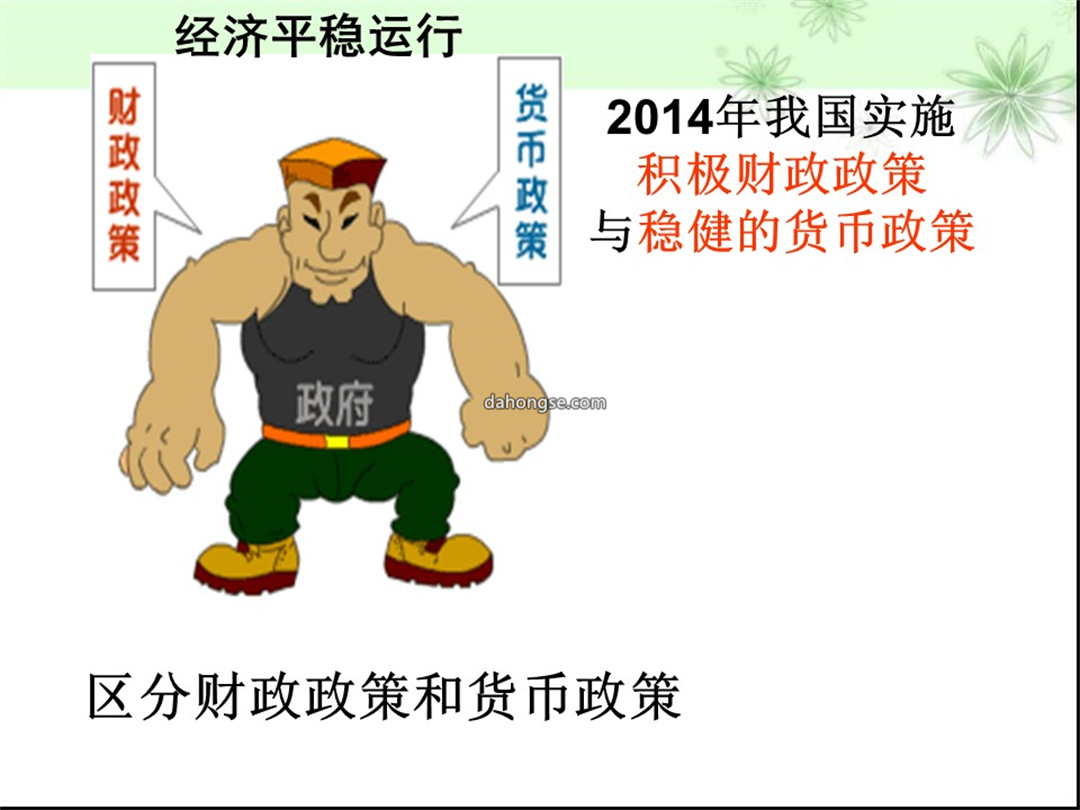 经济平稳运行

财政政策

货币政策

2014年我国实施
积极财政政策
与稳健的货币政策

政府

dahongse.com

区分财政政策和货币政策